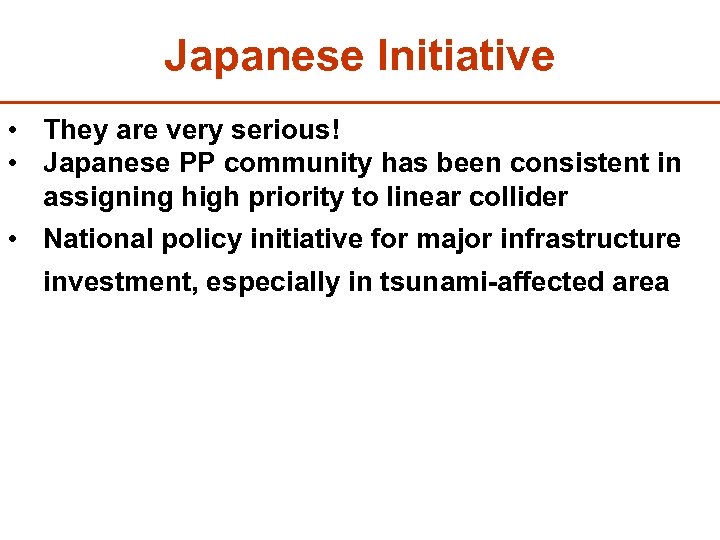 Japanese Initiative

• They are very serious!
• Japanese PP community has been consistent in assigning high priority to linear collider
• National policy initiative for major infrastructure investment, especially in tsunami-affected area